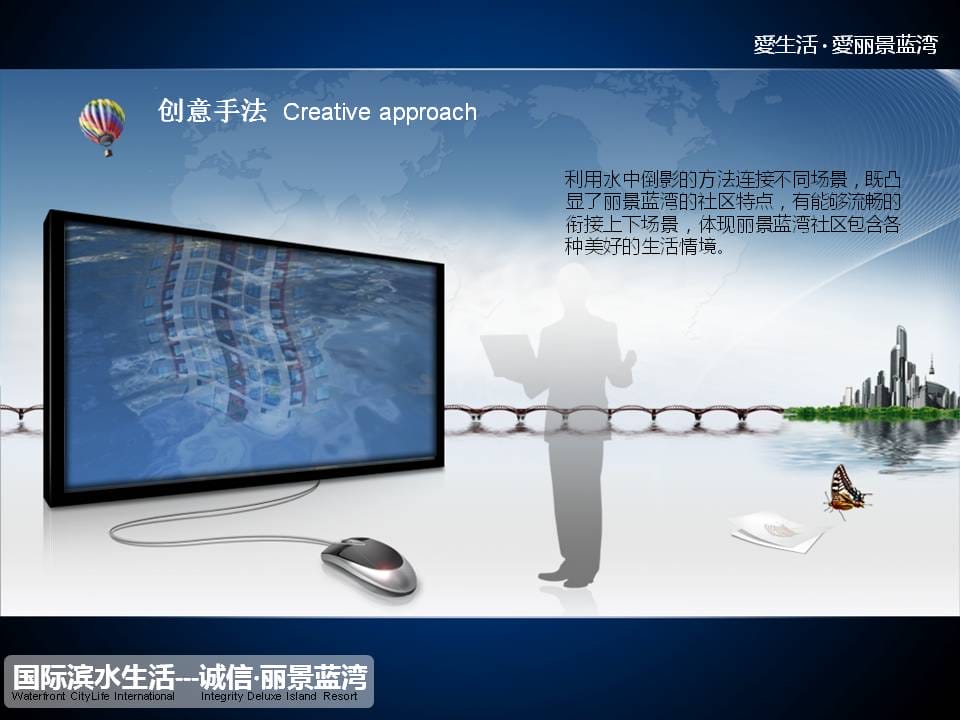 愛生活·愛丽景蓝湾

创意手法 Creative approach

利用水中倒影的方法连接不同场景，既凸显了丽景蓝湾的社区特点，有能够流畅的衔接上下场景，体现丽景蓝湾社区包含各种美好的生活情境。

国际滨水生活---诚信·丽景蓝湾
Waterfront CityLife International Integrity Deluxe Island Resort